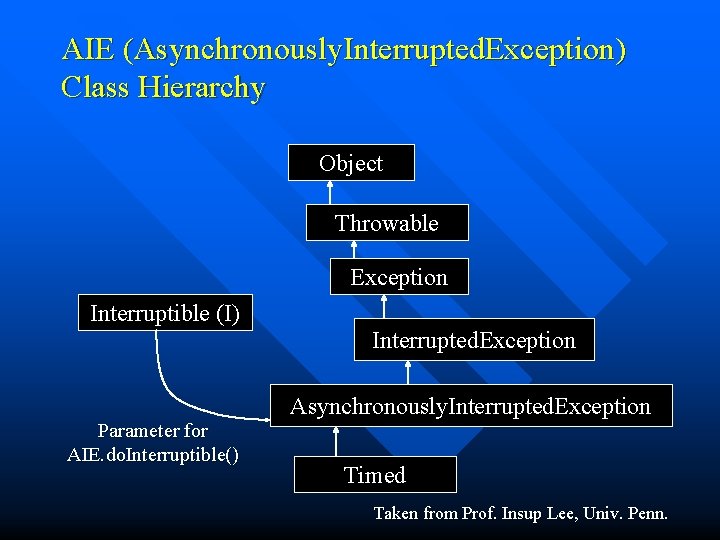 AIE (AsynchronouslyInterruptedException) Class Hierarchy

Object

Throwable

Exception

Interruptible (I)

InterruptedException

AsynchronouslyInterruptedException

Parameter for AIE.doInterruptible()

Timed

Taken from Prof. Insup Lee, Univ. Penn.